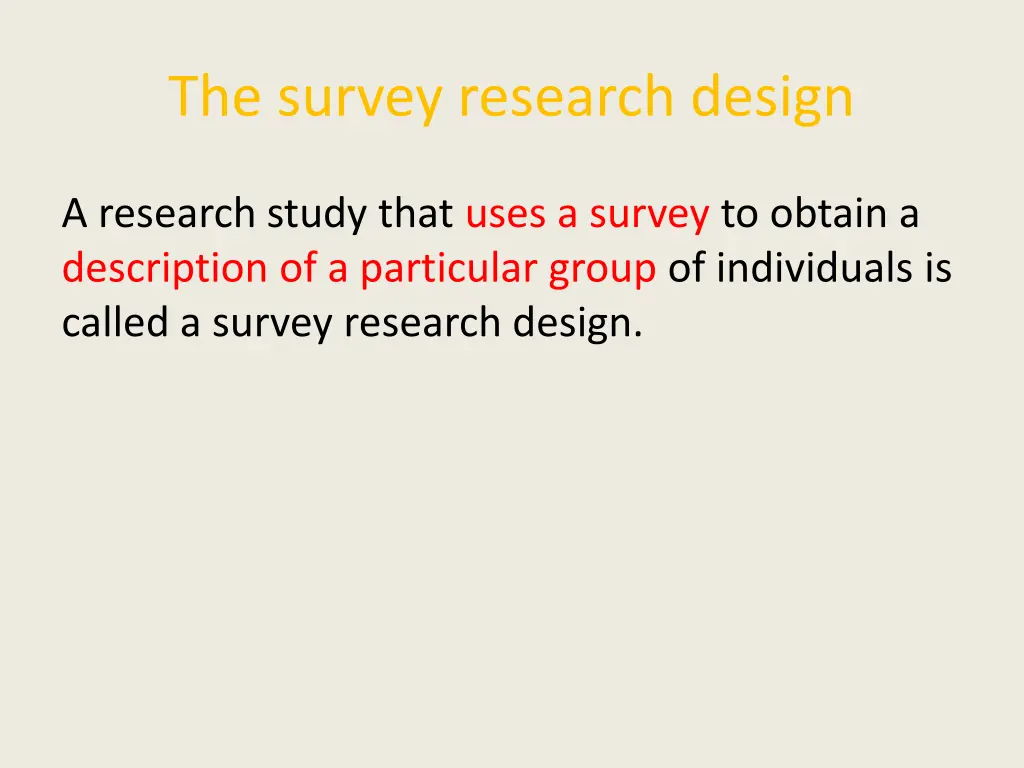 The survey research design

A research study that uses a survey to obtain a description of a particular group of individuals is called a survey research design.